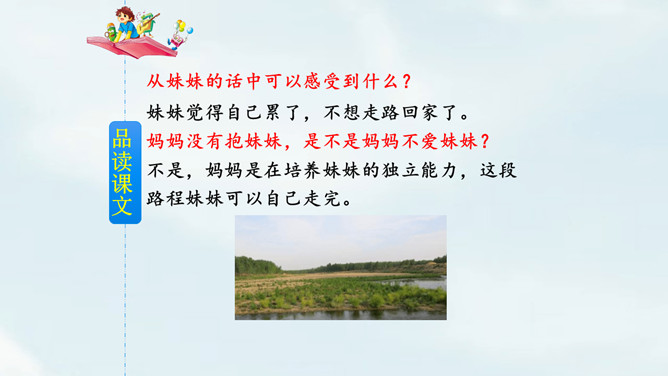 品读课文

从妹妹的话中可以感受到什么？

妹妹觉得自己累了，不想走路回家了。

妈妈没有抱妹妹，是不是妈妈不爱妹妹？

不是，妈妈是在培养妹妹的独立能力，这段路程妹妹可以自己走完。